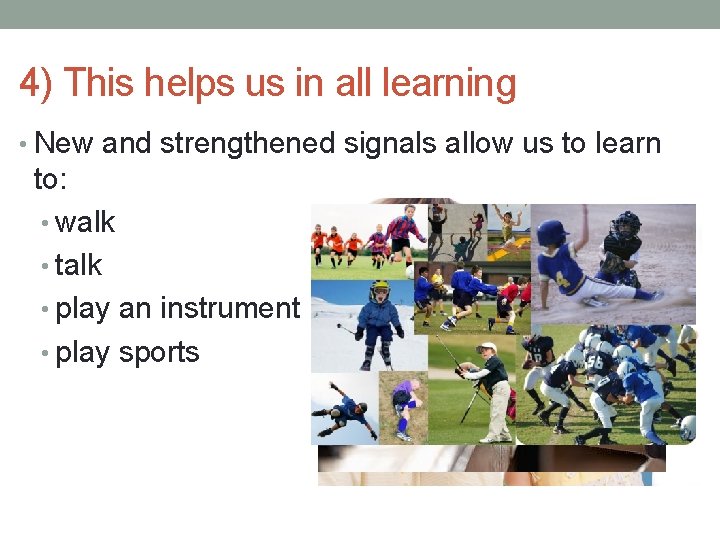 4) This helps us in all learning

• New and strengthened signals allow us to learn to:

• walk
• talk
• play an instrument
• play sports